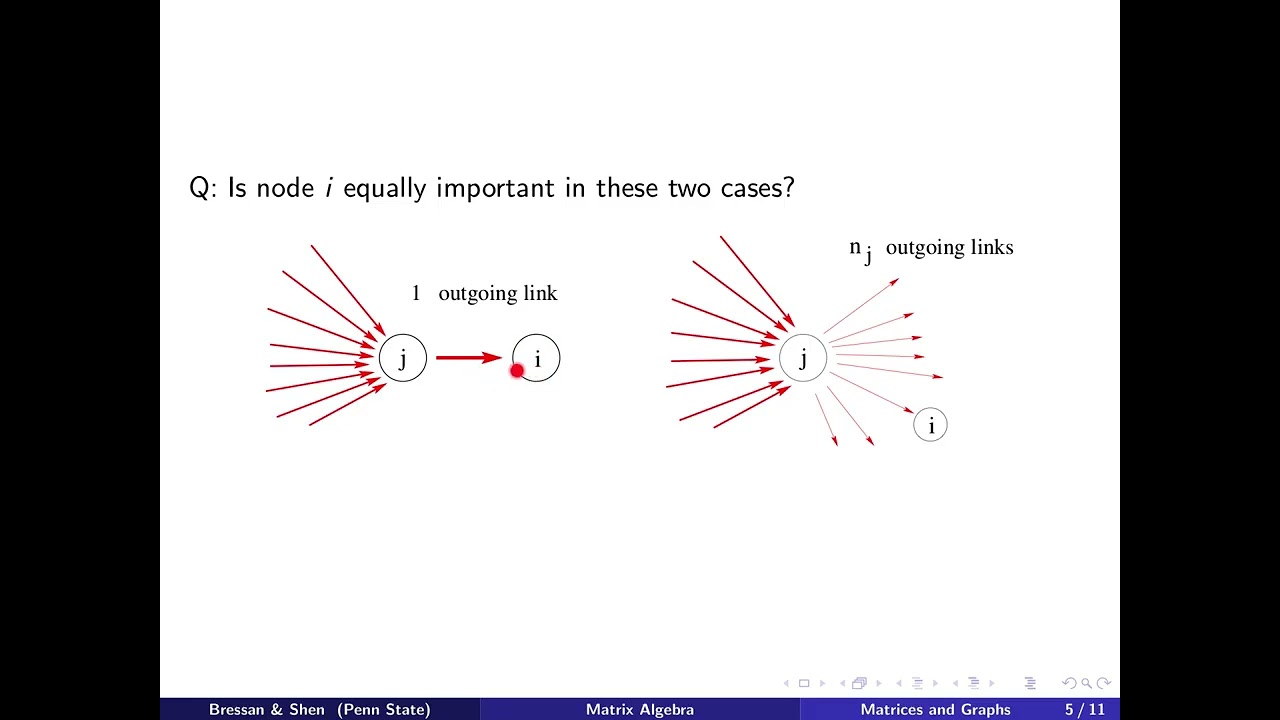 Q: Is node $i$ equally important in these two cases?

1 outgoing link

j

i

$n_j$ outgoing links

j

i

Bressan & Shen (Penn State) Matrix Algebra Matrices and Graphs 5 / 11